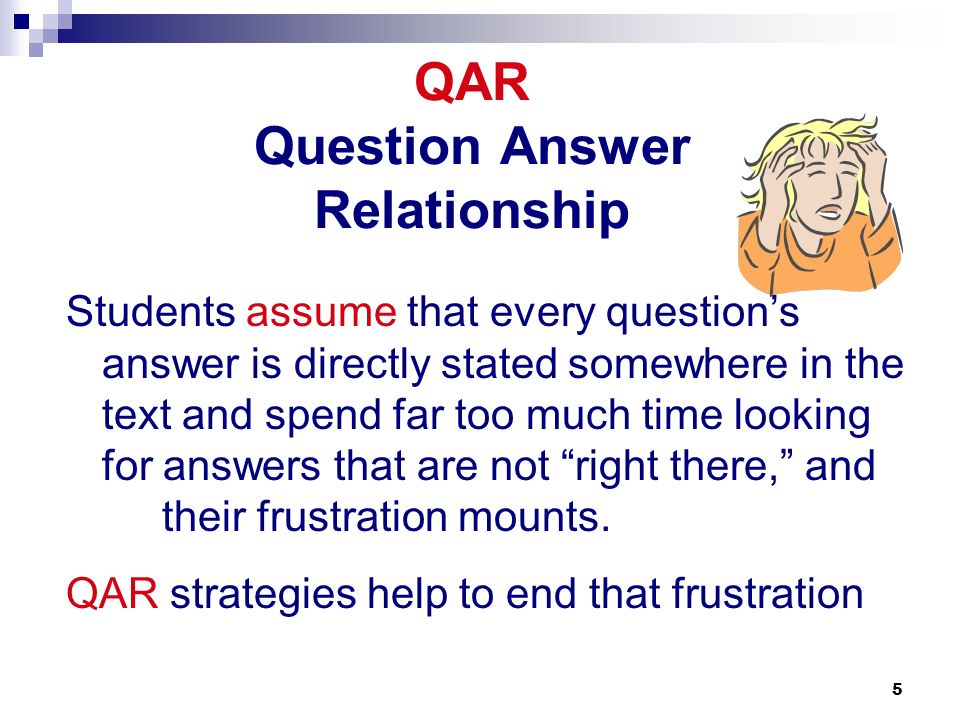 QAR
Question Answer Relationship

Students assume that every question’s answer is directly stated somewhere in the text and spend far too much time looking for answers that are not “right there,” and their frustration mounts.

QAR strategies help to end that frustration

5